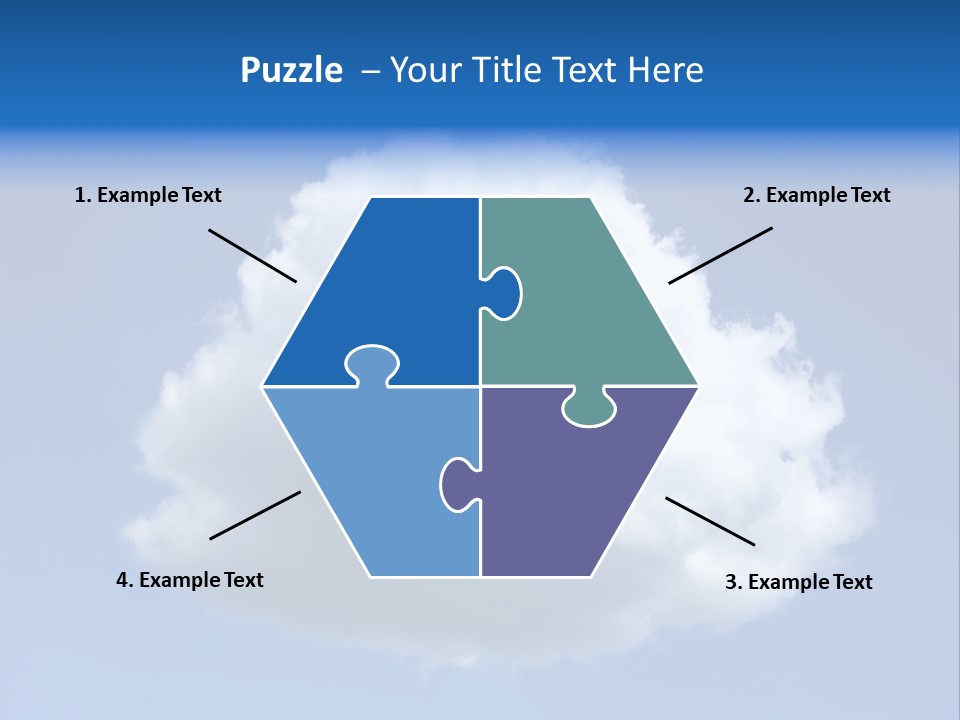 Puzzle – Your Title Text Here

1. Example Text

2. Example Text

4. Example Text

3. Example Text